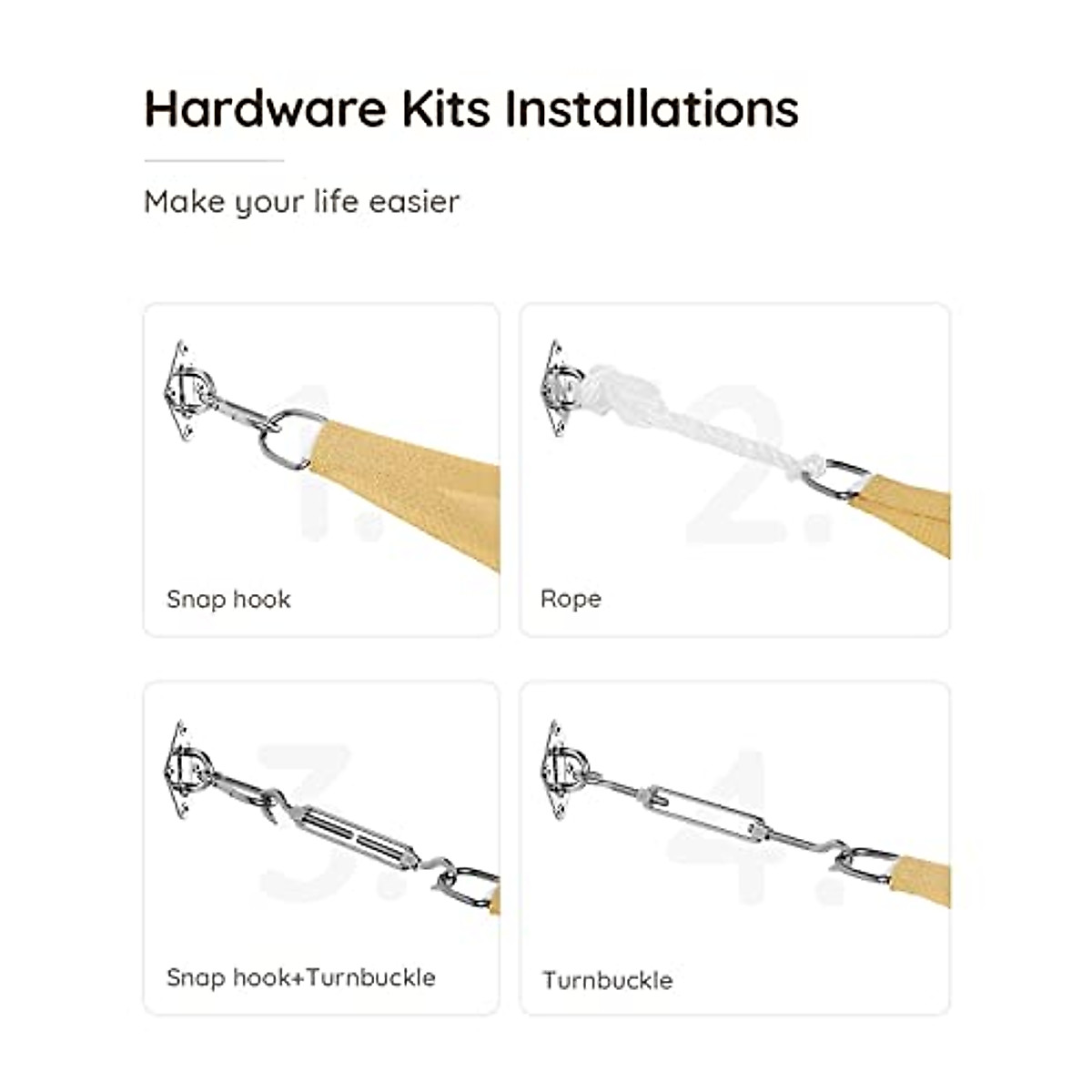 Hardware Kits Installations

Make your life easier

1.

Snap hook

2.

Rope

3.

Snap hook+Turnbuckle

4.

Turnbuckle